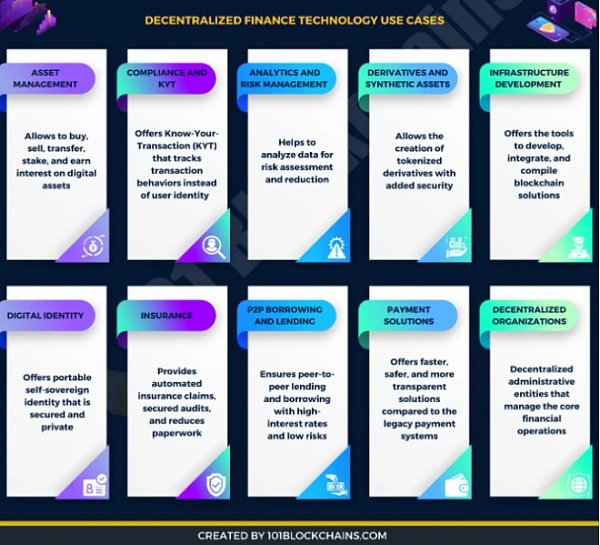 DECENTRALIZED FINANCE TECHNOLOGY USE CASES

ASSET MANAGEMENT

Allows to buy, sell, transfer, stake, and earn interest on digital assets

COMPLIANCE AND KYT

Offers Know-Your-Transaction (KYT) that tracks transaction behaviors instead of user identity

ANALYTICS AND RISK MANAGEMENT

Helps to analyze data for risk assessment and reduction

DERIVATIVES AND SYNTHETIC ASSETS

Allows the creation of tokenized derivatives with added security

INFRASTRUCTURE DEVELOPMENT

Offers the tools to develop, integrate, and compile blockchain solutions

DIGITAL IDENTITY

Offers portable self-sovereign identity that is secured and private

INSURANCE

Provides automated insurance claims, secured audits, and reduces paperwork

P2P BORROWING AND LENDING

Ensures peer-to-peer lending and borrowing with high-interest rates and low risks

PAYMENT SOLUTIONS

Offers faster, safer, and more transparent solutions compared to the legacy payment systems

DECENTRALIZED ORGANIZATIONS

Decentralized administrative entities that manage the core financial operations

CREATED BY 101BLOCKCHAINS.COM